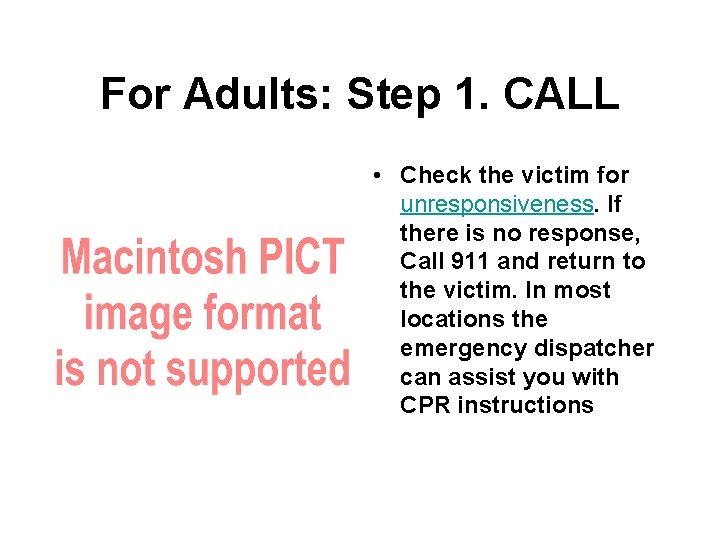 For Adults: Step 1. CALL

Macintosh PICT image format is not supported

• Check the victim for unresponsiveness. If there is no response, Call 911 and return to the victim. In most locations the emergency dispatcher can assist you with CPR instructions